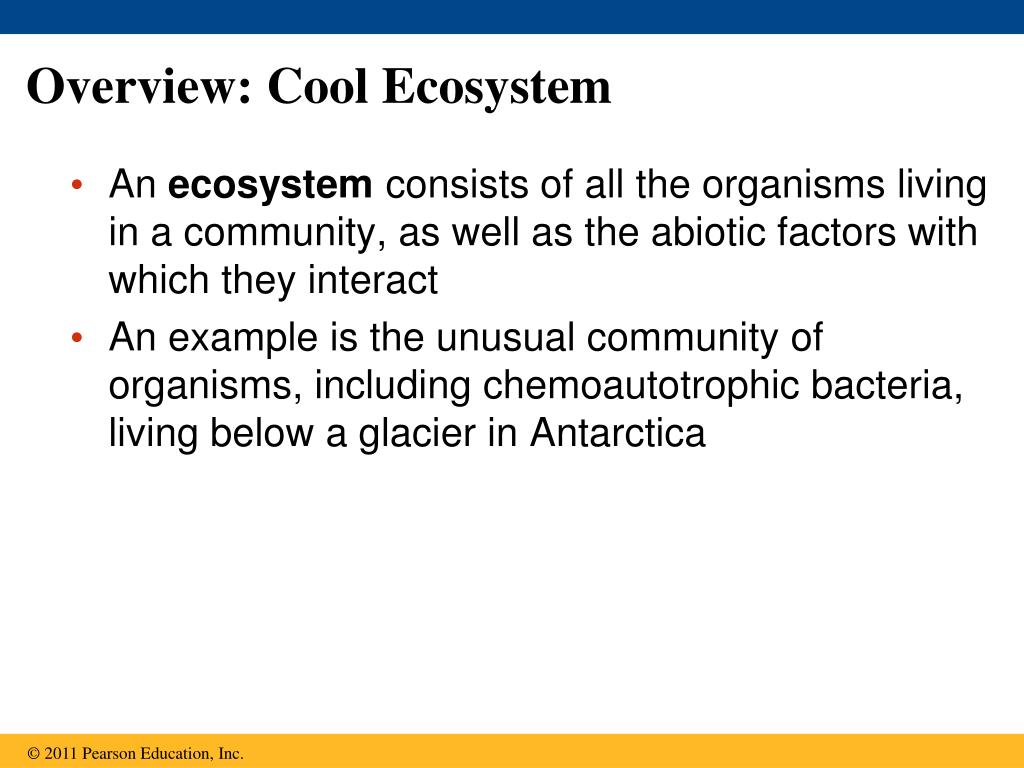 Overview: Cool Ecosystem

• An ecosystem consists of all the organisms living in a community, as well as the abiotic factors with which they interact

• An example is the unusual community of organisms, including chemoautotrophic bacteria, living below a glacier in Antarctica

© 2011 Pearson Education, Inc.